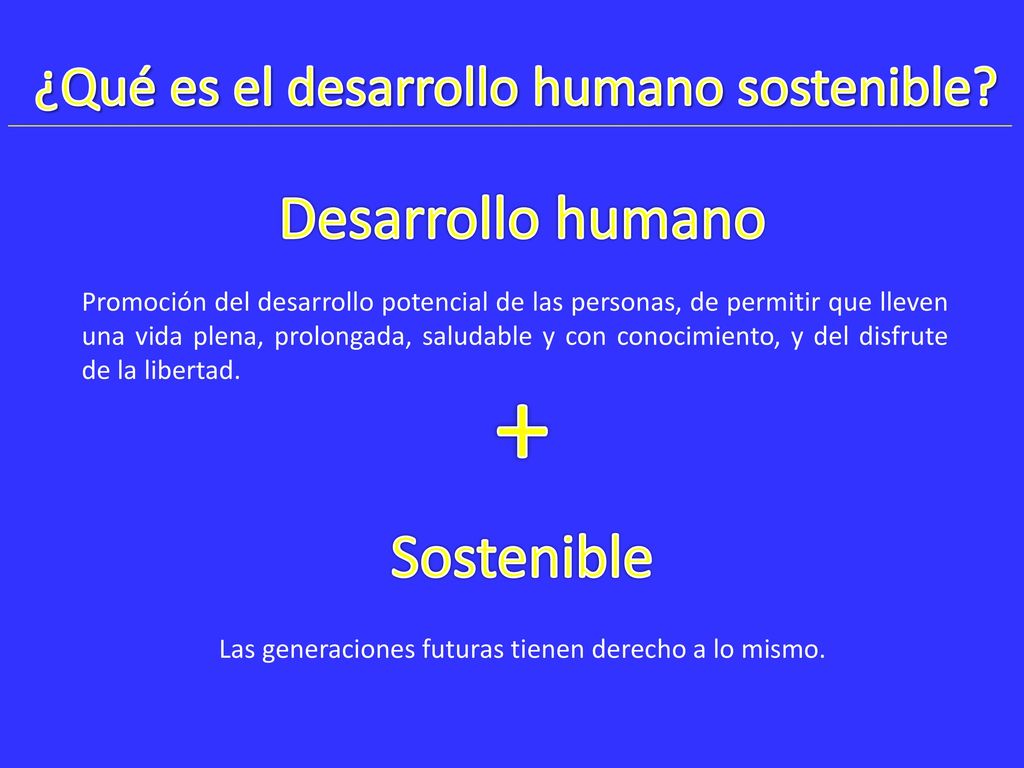 ¿Qué es el desarrollo humano sostenible?

Desarrollo humano

Promoción del desarrollo potencial de las personas, de permitir que lleven una vida plena, prolongada, saludable y con conocimiento, y del disfrute de la libertad.

+

Sostenible

Las generaciones futuras tienen derecho a lo mismo.